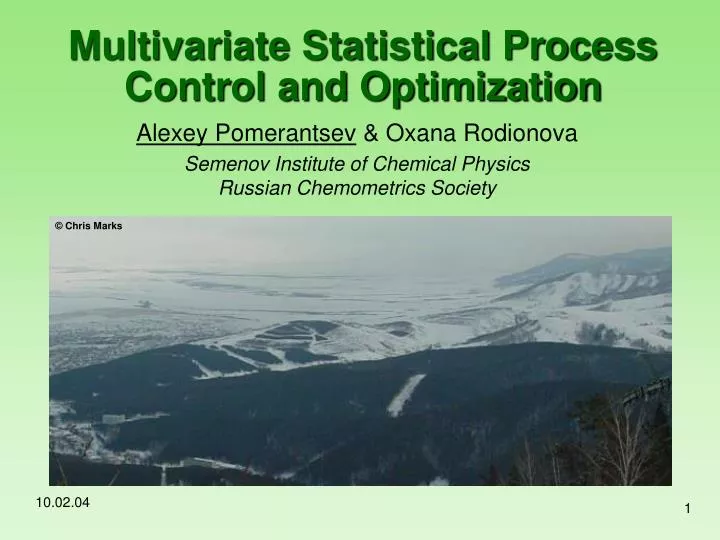 Multivariate Statistical Process Control and Optimization

Alexey Pomerantsev & Oxana Rodionova

Semenov Institute of Chemical Physics
Russian Chemometrics Society

© Chris Marks

10.02.04

1